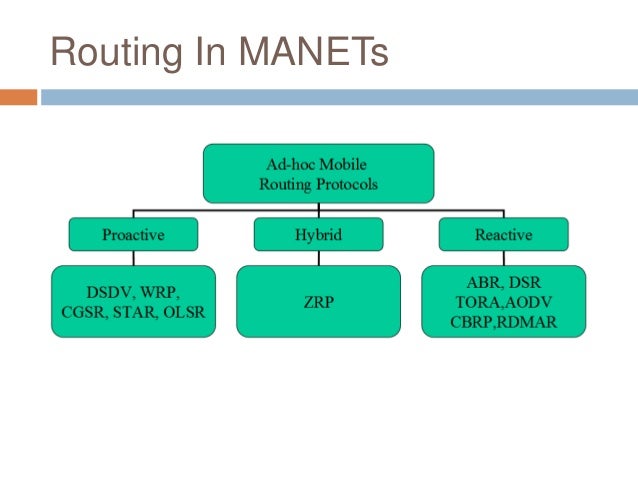 Routing In MANETs

Ad-hoc Mobile Routing Protocols

Proactive

Hybrid

Reactive

DSDV, WRP, CGSR, STAR, OLSR

ZRP

ABR, DSR TORA,AODV CBRP,RDMAR